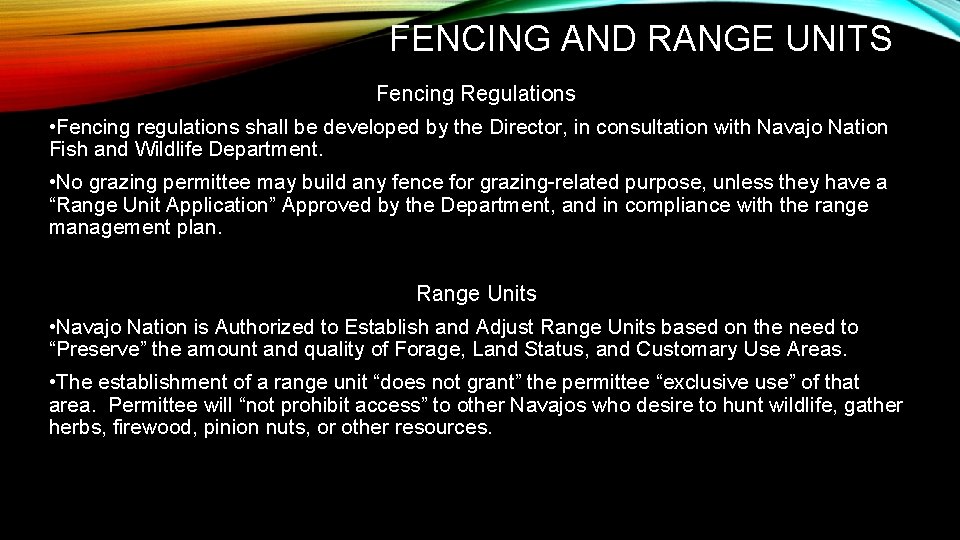 FENCING AND RANGE UNITS

Fencing Regulations

•Fencing regulations shall be developed by the Director, in consultation with Navajo Nation Fish and Wildlife Department.

•No grazing permittee may build any fence for grazing-related purpose, unless they have a “Range Unit Application” Approved by the Department, and in compliance with the range management plan.

Range Units

•Navajo Nation is Authorized to Establish and Adjust Range Units based on the need to “Preserve” the amount and quality of Forage, Land Status, and Customary Use Areas.

•The establishment of a range unit “does not grant” the permittee “exclusive use” of that area. Permittee will “not prohibit access” to other Navajos who desire to hunt wildlife, gather herbs, firewood, pinion nuts, or other resources.